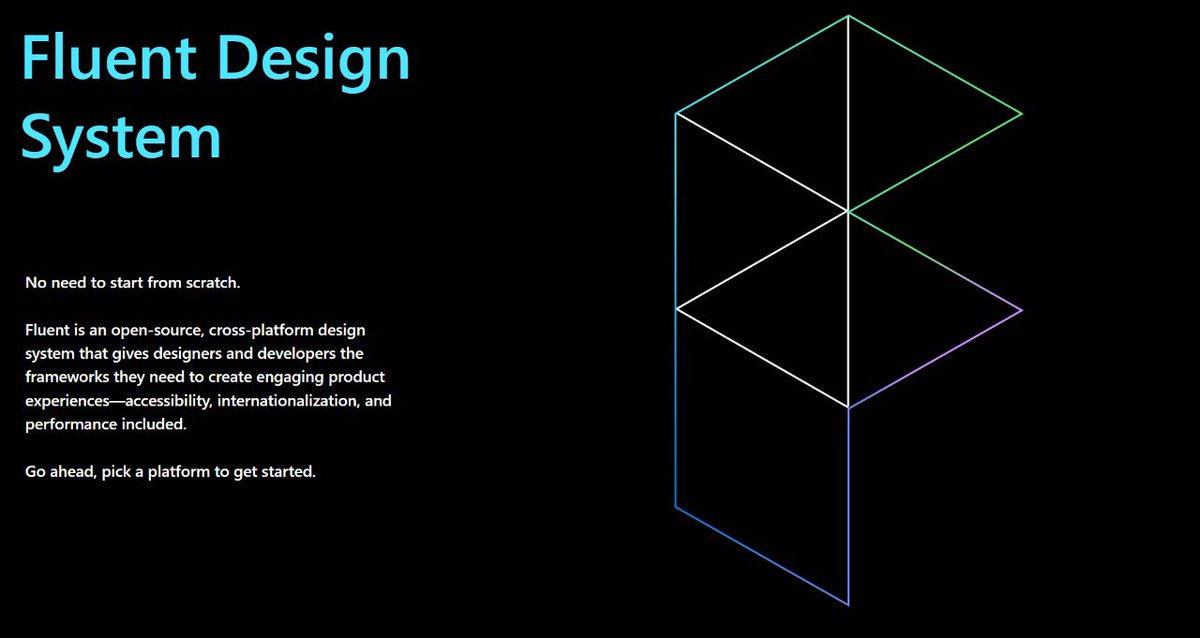 Fluent Design System

No need to start from scratch.

Fluent is an open-source, cross-platform design system that gives designers and developers the frameworks they need to create engaging product experiences—accessibility, internationalization, and performance included.

Go ahead, pick a platform to get started.